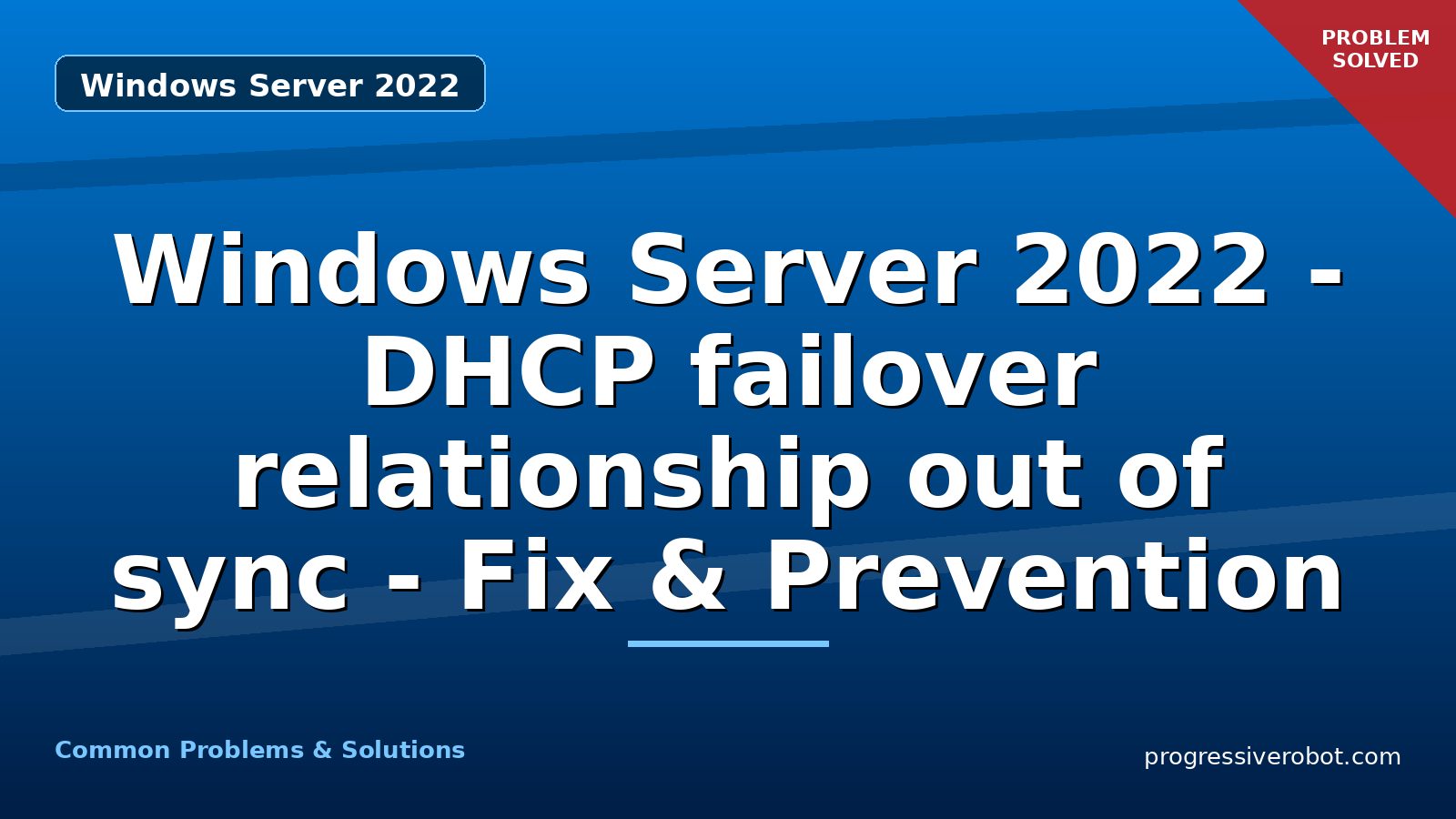 Windows Server 2022

PROBLEM SOLVED

Windows Server 2022 - DHCP failover relationship out of sync - Fix & Prevention

Common Problems & Solutions

progressiverobot.com